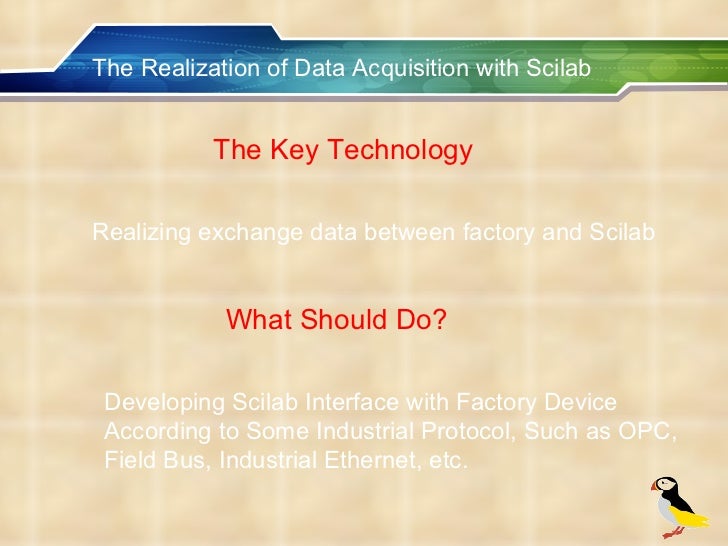 The Realization of Data Acquisition with Scilab

The Key Technology

Realizing exchange data between factory and Scilab

What Should Do?

Developing Scilab Interface with Factory Device According to Some Industrial Protocol, Such as OPC, Field Bus, Industrial Ethernet, etc.